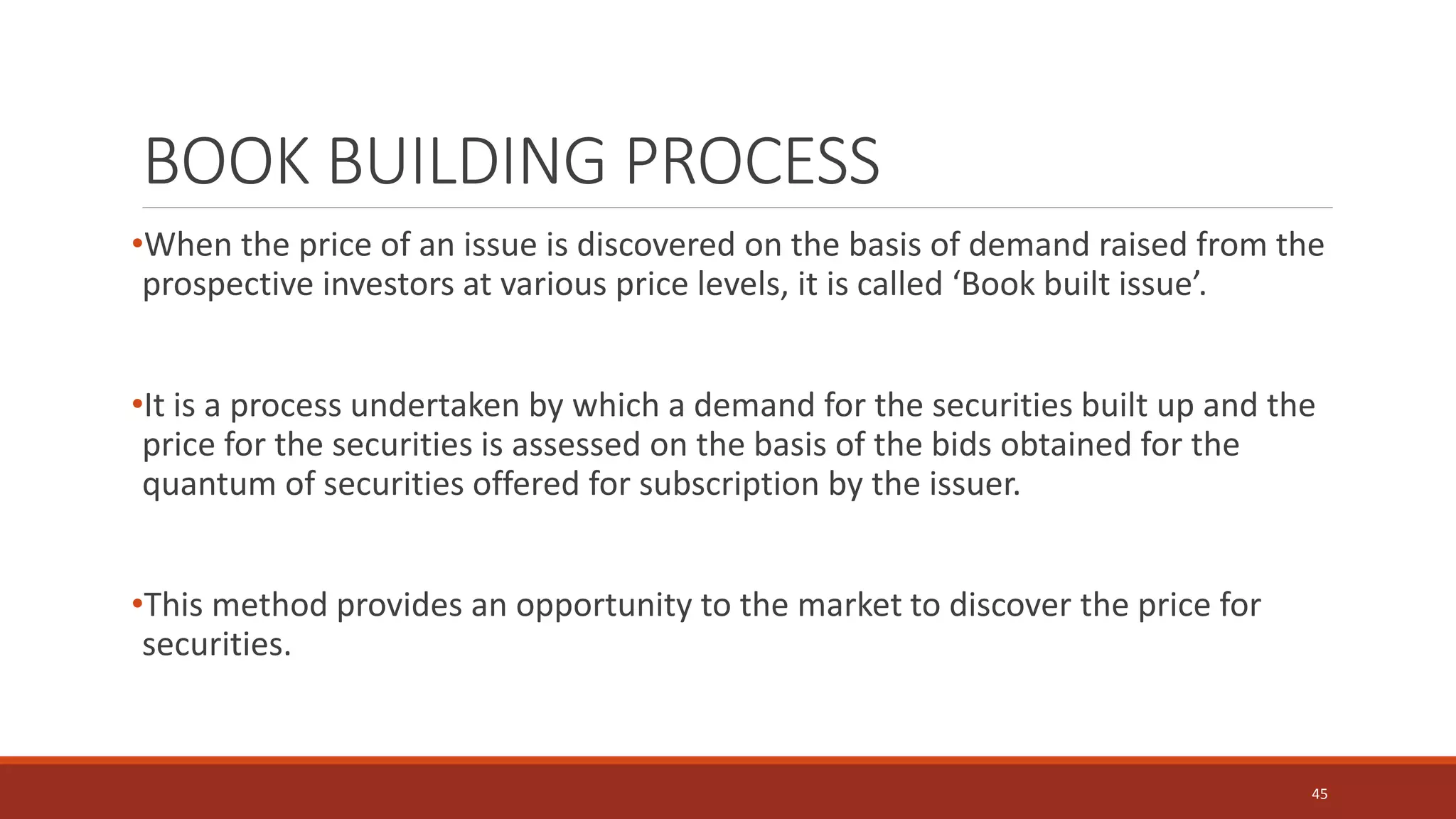 BOOK BUILDING PROCESS

•When the price of an issue is discovered on the basis of demand raised from the prospective investors at various price levels, it is called ‘Book built issue’.

•It is a process undertaken by which a demand for the securities built up and the price for the securities is assessed on the basis of the bids obtained for the quantum of securities offered for subscription by the issuer.

•This method provides an opportunity to the market to discover the price for securities.

45